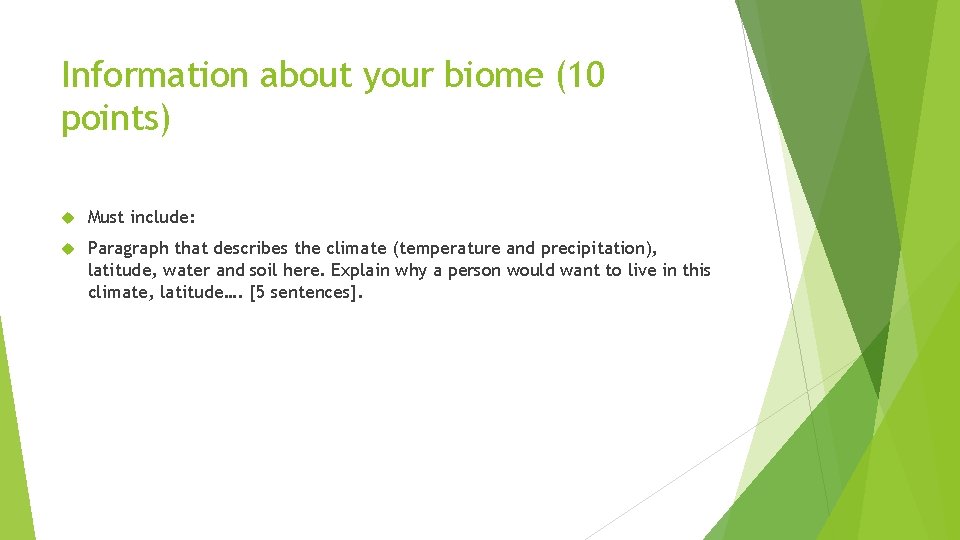 Information about your biome (10 points)

Must include:

Paragraph that describes the climate (temperature and precipitation), latitude, water and soil here. Explain why a person would want to live in this climate, latitude…. [5 sentences].